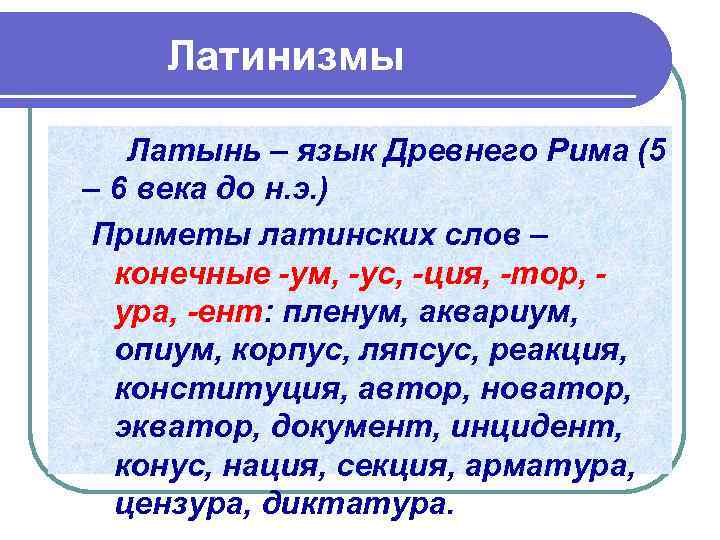 Латинизмы

Латынь – язык Древнего Рима (5 – 6 века до н.э.)

Приметы латинских слов – конечные -ум, -ус, -ция, -тор, -ура, -ент: пленум, аквариум, опиум, корпус, ляпсус, реакция, конституция, автор, новатор, экватор, документ, инцидент, конус, нация, секция, арматура, цензура, диктатура.